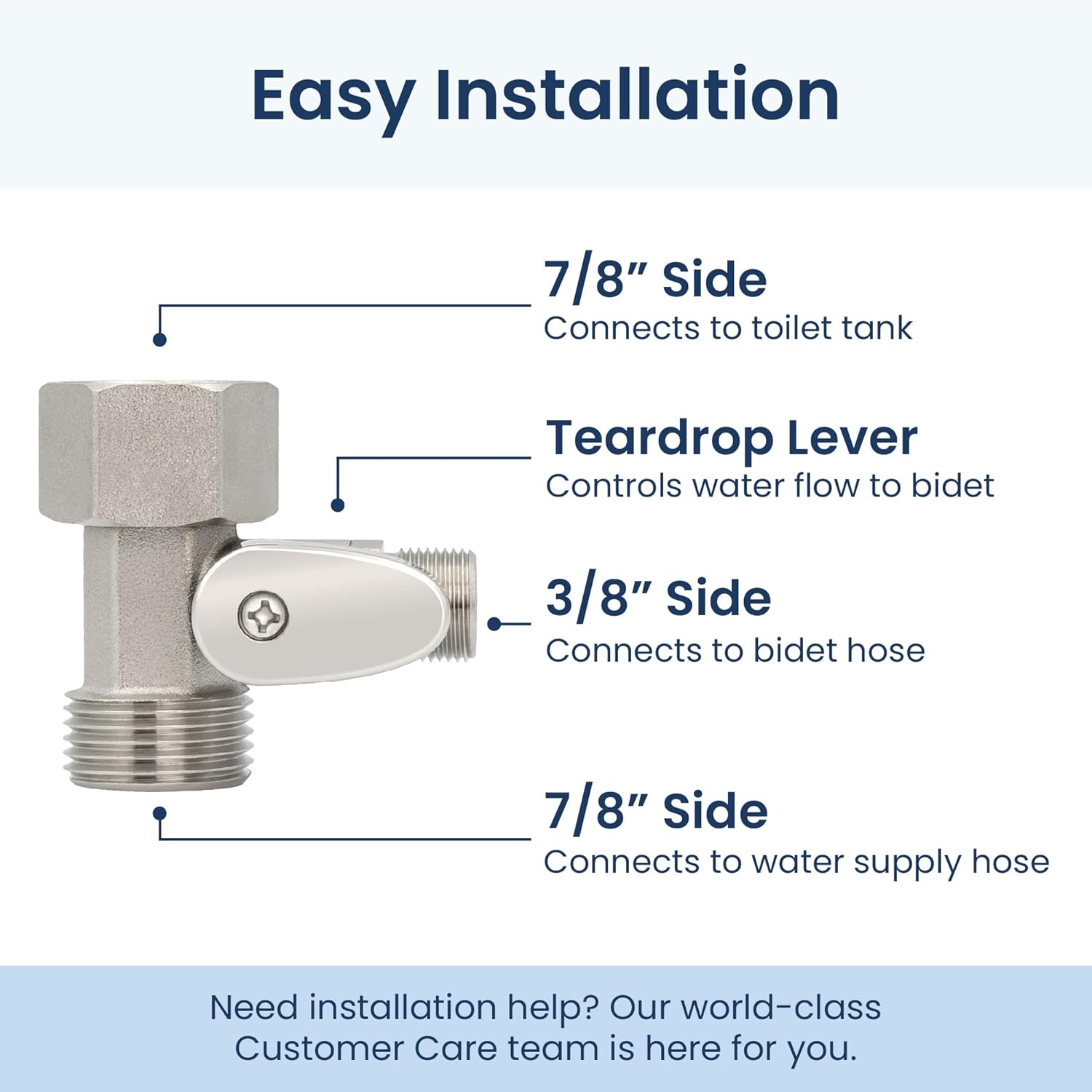 Easy Installation

7/8” Side
Connects to toilet tank

Teardrop Lever
Controls water flow to bidet

3/8” Side
Connects to bidet hose

7/8” Side
Connects to water supply hose

Need installation help? Our world-class Customer Care team is here for you.